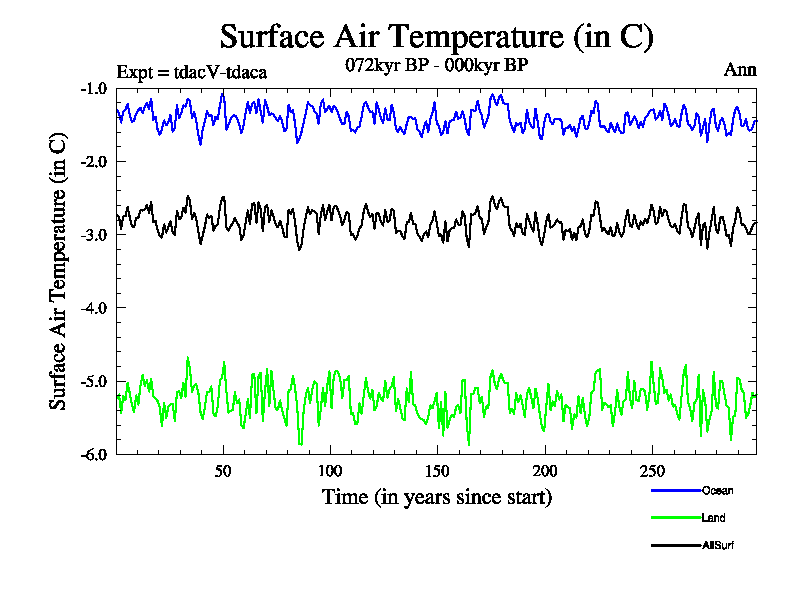 Surface Air Temperature (in C)
Expt = tdacV-tdaca
072kyr BP - 000kyr BP
Ann

Surface Air Temperature (in C)
-1.0
-2.0
-3.0
-4.0
-5.0
-6.0

50
100
150
200
250
Time (in years since start)

Ocean
Land
AllSurf